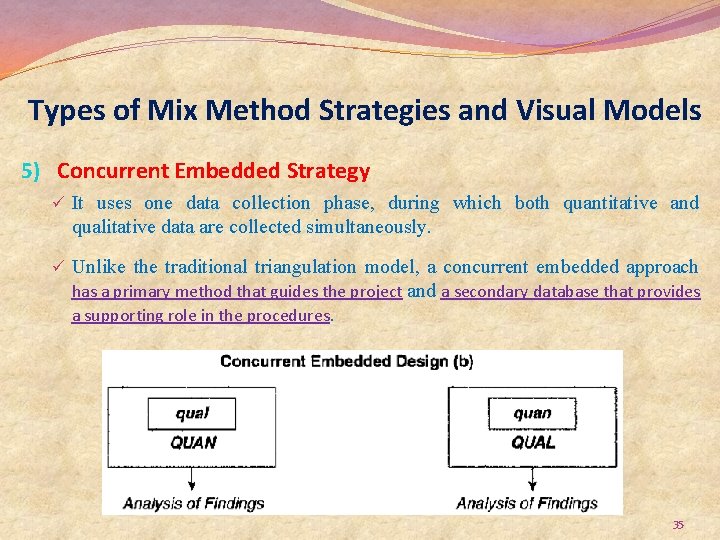 Types of Mix Method Strategies and Visual Models

5) Concurrent Embedded Strategy

✓ It uses one data collection phase, during which both quantitative and qualitative data are collected simultaneously.

✓ Unlike the traditional triangulation model, a concurrent embedded approach has a primary method that guides the project and a secondary database that provides a supporting role in the procedures.

Concurrent Embedded Design (b)

qual
QUAN

Analysis of Findings

quan
QUAL

Analysis of Findings

35